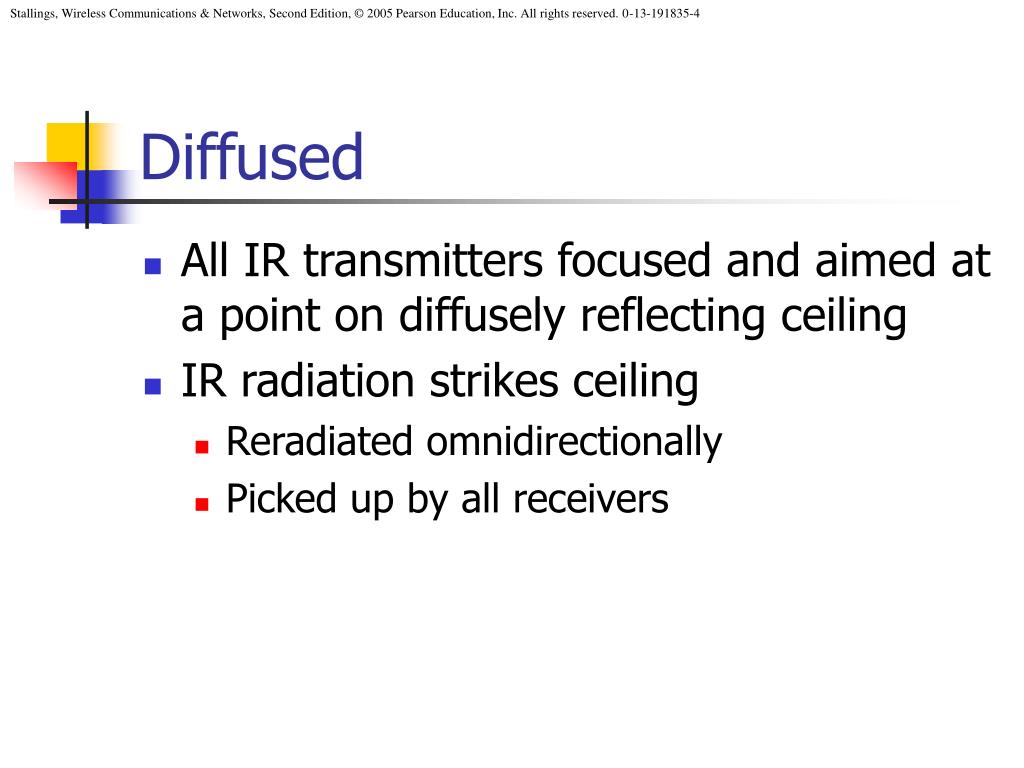 Stallings, Wireless Communications & Networks, Second Edition, © 2005 Pearson Education, Inc. All rights reserved. 0-13-191835-4

Diffused

- All IR transmitters focused and aimed at a point on diffusely reflecting ceiling
- IR radiation strikes ceiling
  - Reradiated omnidirectionally
  - Picked up by all receivers